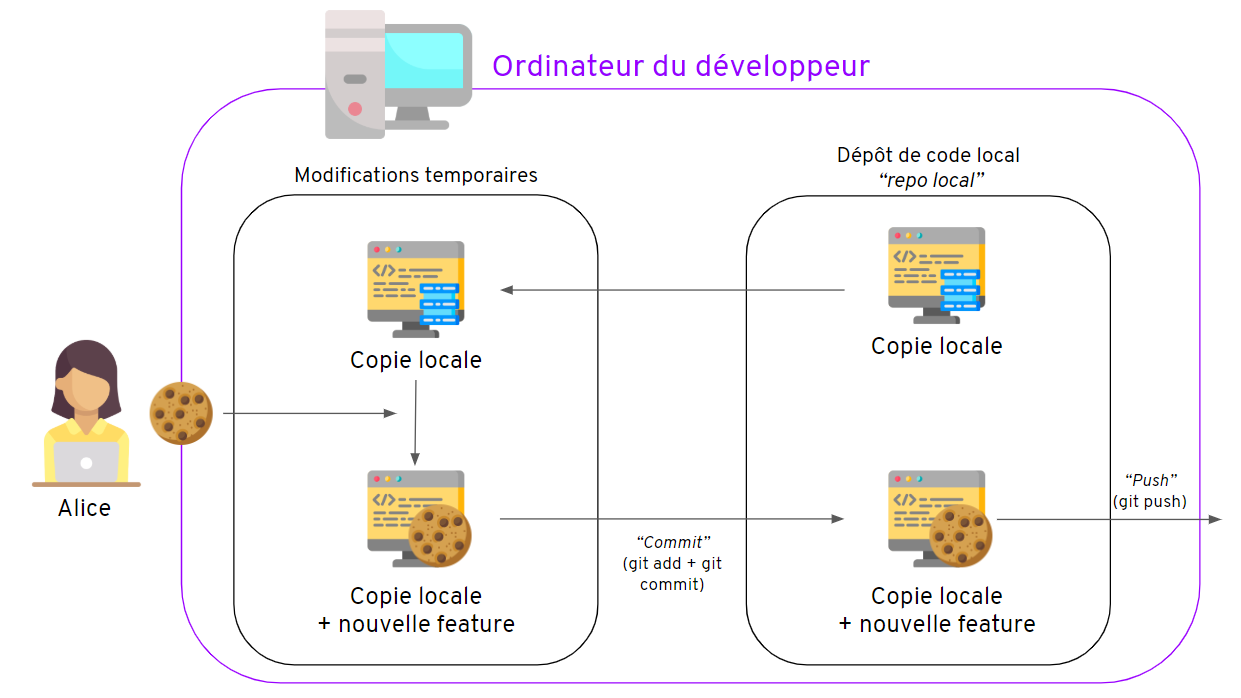 Ordinateur du développeur

Modifications temporaires

Dépôt de code local
"repo local"

Copie locale

Copie locale

Alice

Copie locale
+ nouvelle feature

"Commit"
(git add + git commit)

Copie locale
+ nouvelle feature

"Push"
(git push)